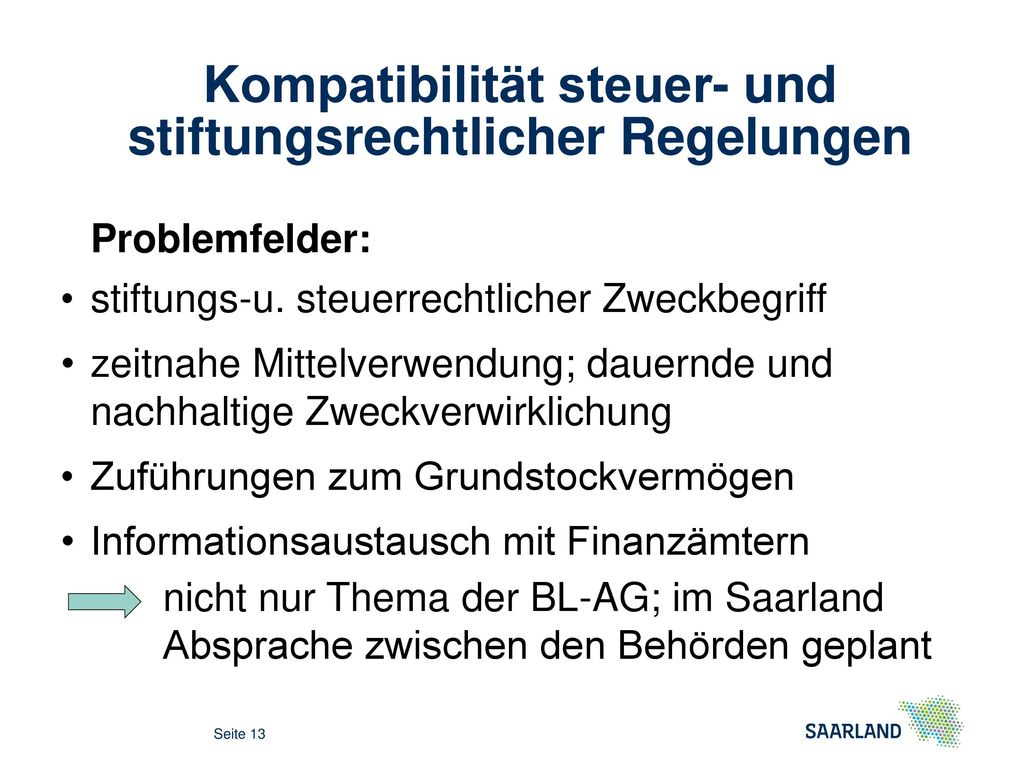 Kompatibilität steuer- und stiftungsrechtlicher Regelungen

Problemfelder:

• stiftungs-u. steuerrechtlicher Zweckbegriff

• zeitnahe Mittelverwendung; dauernde und nachhaltige Zweckverwirklichung

• Zuführungen zum Grundstockvermögen

• Informationsaustausch mit Finanzämtern

nicht nur Thema der BL-AG; im Saarland Absprache zwischen den Behörden geplant

Seite 13

SAARLAND